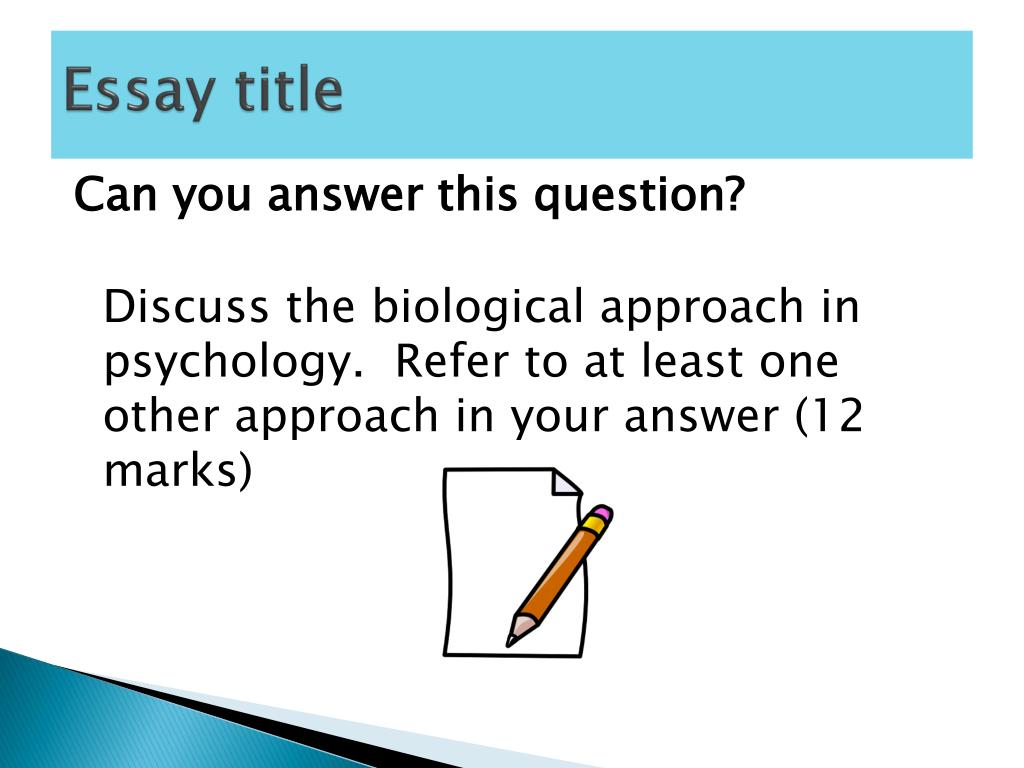 Essay title

Can you answer this question?

Discuss the biological approach in psychology.  Refer to at least one other approach in your answer (12 marks)